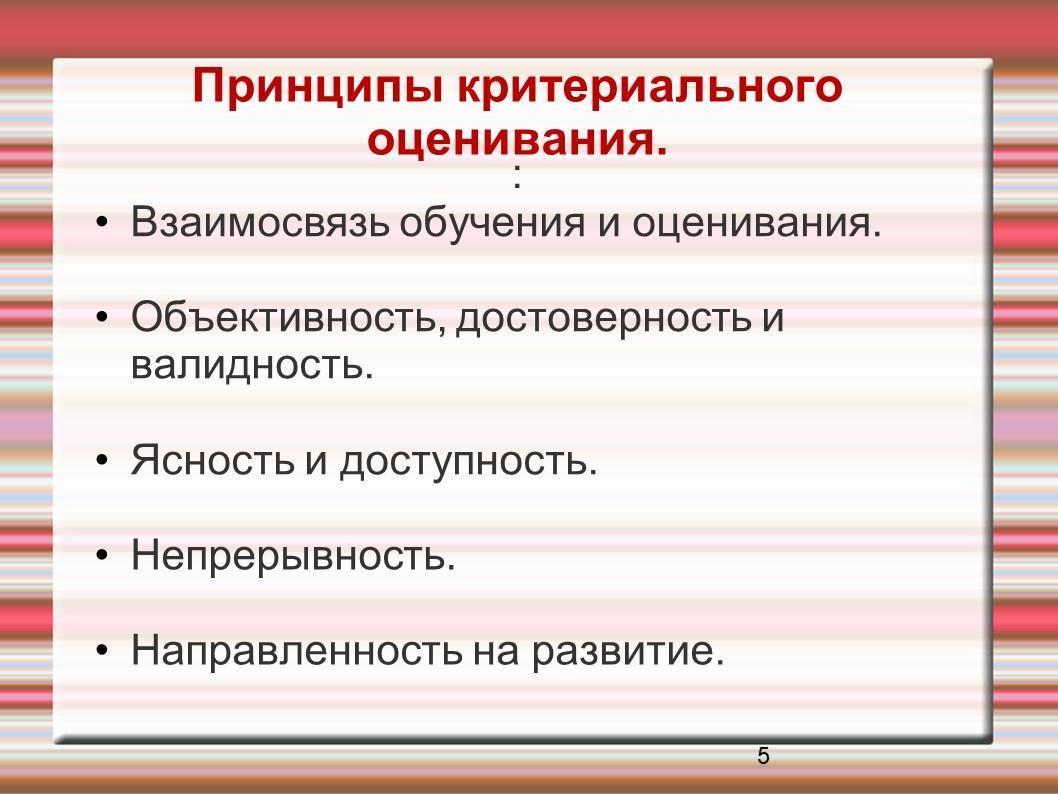 Принципы критериального оценивания.
:

• Взаимосвязь обучения и оценивания.

• Объективность, достоверность и валидность.

• Ясность и доступность.

• Непрерывность.

• Направленность на развитие.

5